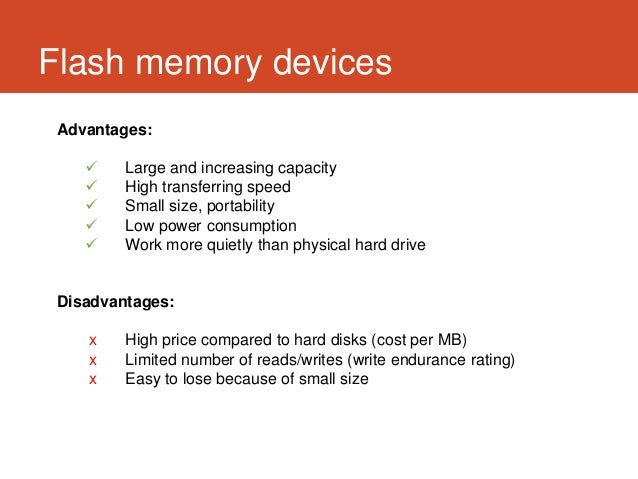 Flash memory devices

Advantages:

✓ Large and increasing capacity
✓ High transferring speed
✓ Small size, portability
✓ Low power consumption
✓ Work more quietly than physical hard drive

Disadvantages:

x High price compared to hard disks (cost per MB)
x Limited number of reads/writes (write endurance rating)
x Easy to lose because of small size